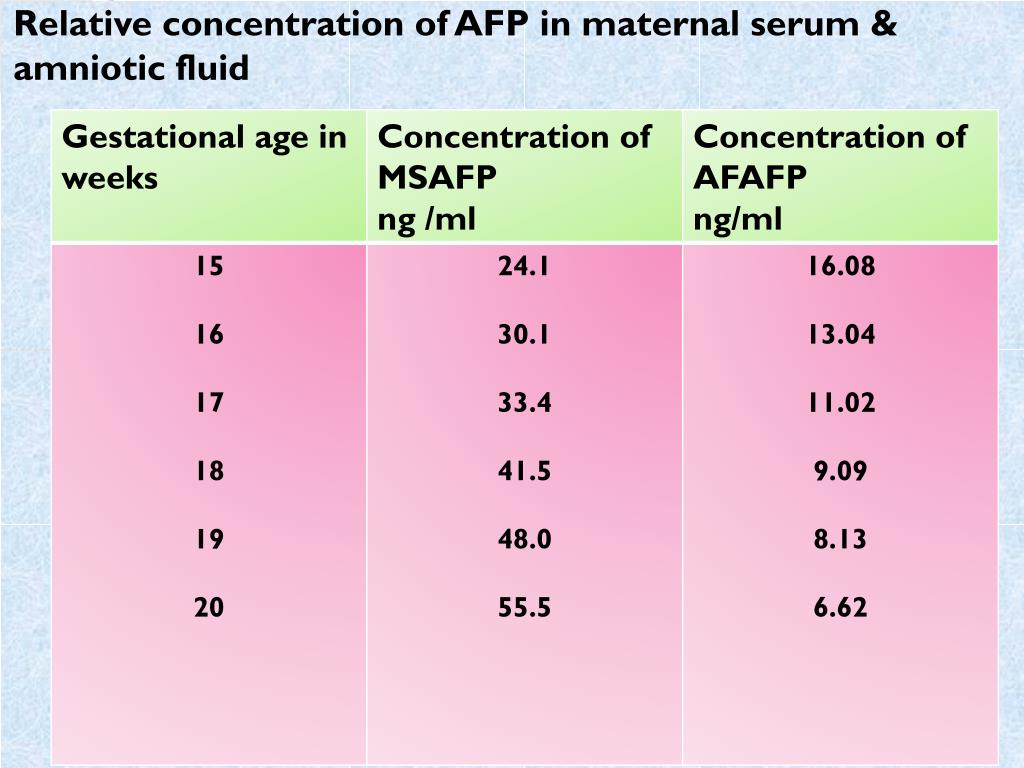 Relative concentration of AFP in maternal serum & amniotic fluid

| Gestational age in weeks | Concentration of MSAFP ng /ml | Concentration of AFAFP ng/ml |
|---|---|---|
| 15 | 24.1 | 16.08 |
| 16 | 30.1 | 13.04 |
| 17 | 33.4 | 11.02 |
| 18 | 41.5 | 9.09 |
| 19 | 48.0 | 8.13 |
| 20 | 55.5 | 6.62 |